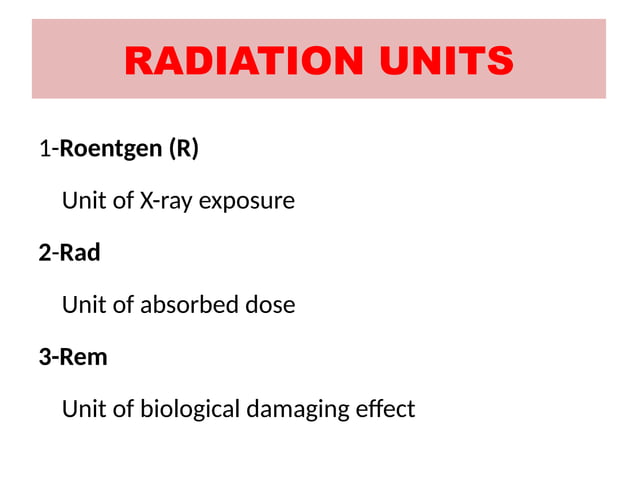 RADIATION UNITS

1-Roentgen (R)

Unit of X-ray exposure

2-Rad

Unit of absorbed dose

3-Rem

Unit of biological damaging effect